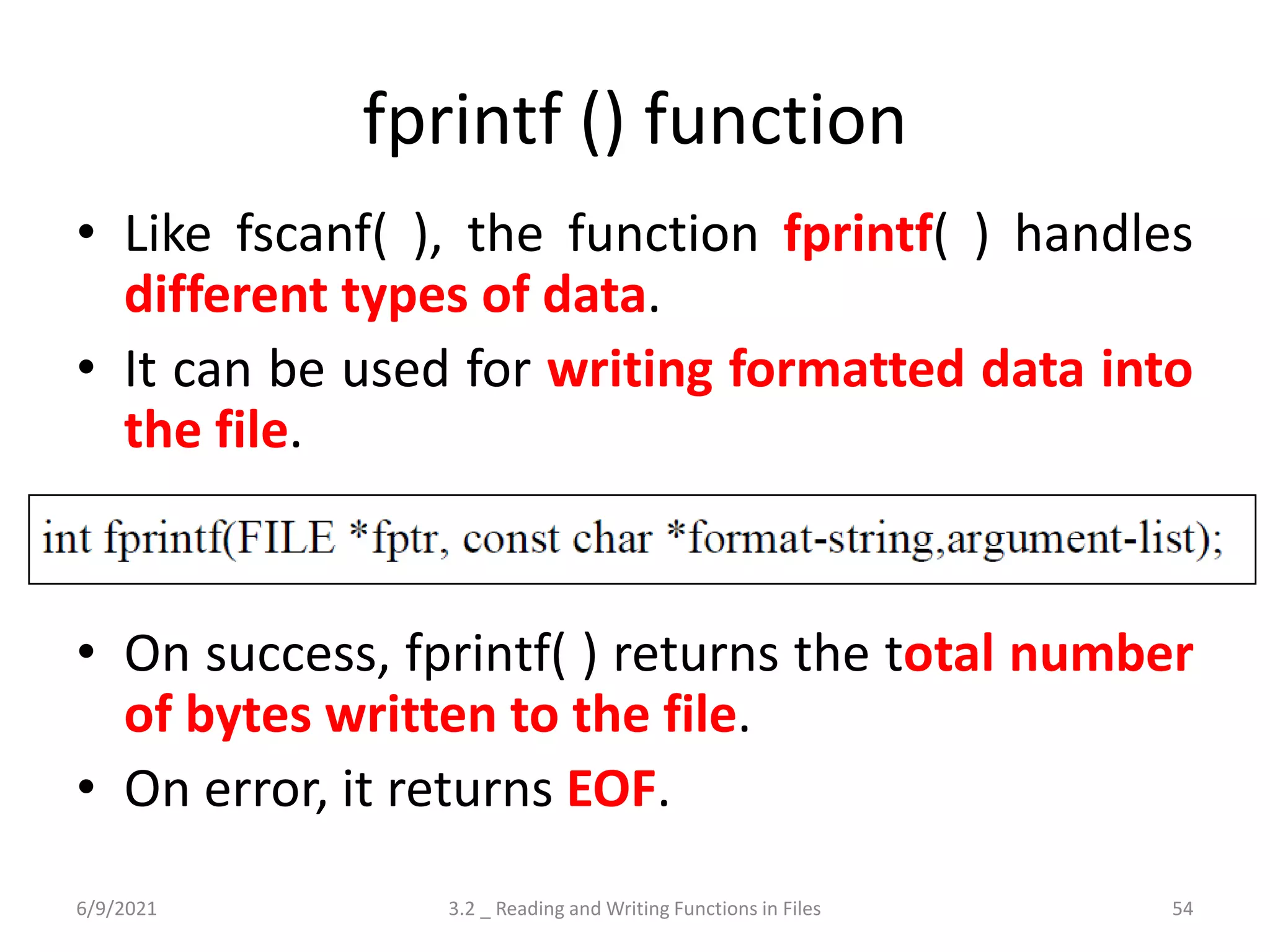 fprintf () function

• Like fscanf( ), the function fprintf( ) handles different types of data.

• It can be used for writing formatted data into the file.

int fprintf(FILE *fptr, const char *format-string,argument-list);

• On success, fprintf( ) returns the total number of bytes written to the file.

• On error, it returns EOF.

6/9/2021

3.2 _ Reading and Writing Functions in Files

54